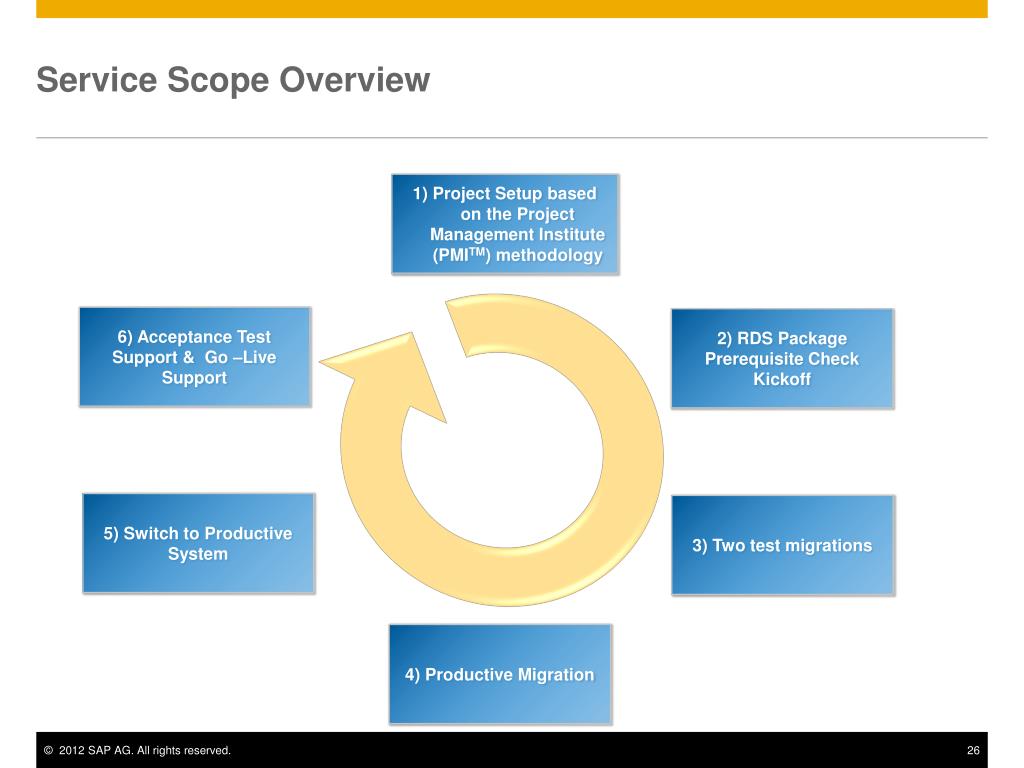 Service Scope Overview

1) Project Setup based on the Project Management Institute (PMI$^{TM}$) methodology

2) RDS Package Prerequisite Check Kickoff

3) Two test migrations

4) Productive Migration

5) Switch to Productive System

6) Acceptance Test Support & Go –Live Support

© 2012 SAP AG. All rights reserved.

26